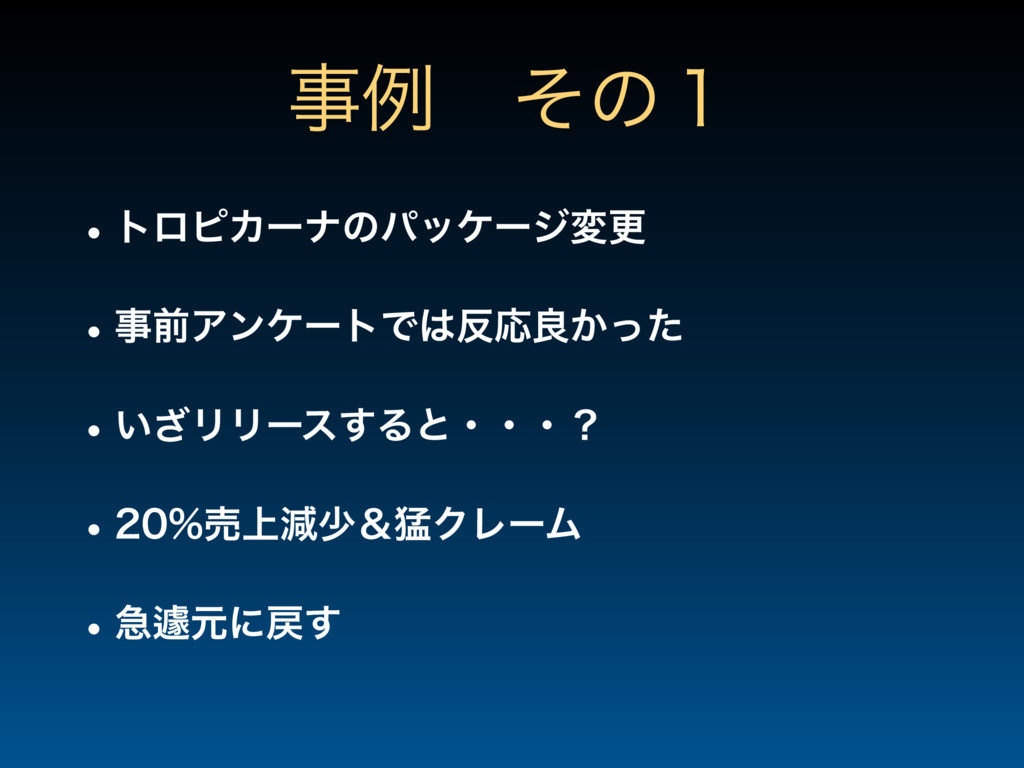 事例　その１

• トロピカーナのパッケージ変更

• 事前アンケートでは反応良かった

• いざリリースすると・・・？

• 20%売上減少＆猛クレーム

• 急遽元に戻す